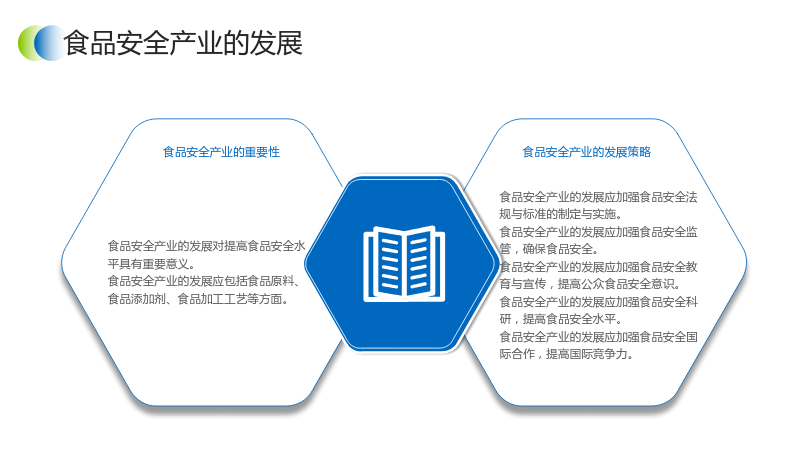 食品安全产业的发展

食品安全产业的重要性

食品安全产业的发展对提高食品安全水平具有重要意义。

食品安全产业的发展应包括食品原料、食品添加剂、食品加工工艺等方面。

食品安全产业的发展策略

食品安全产业的发展应加强食品安全法规与标准的制定与实施。

食品安全产业的发展应加强食品安全监管，确保食品安全。

食品安全产业的发展应加强食品安全教育与宣传，提高公众食品安全意识。

食品安全产业的发展应加强食品安全科研，提高食品安全水平。

食品安全产业的发展应加强食品安全国际合作，提高国际竞争力。